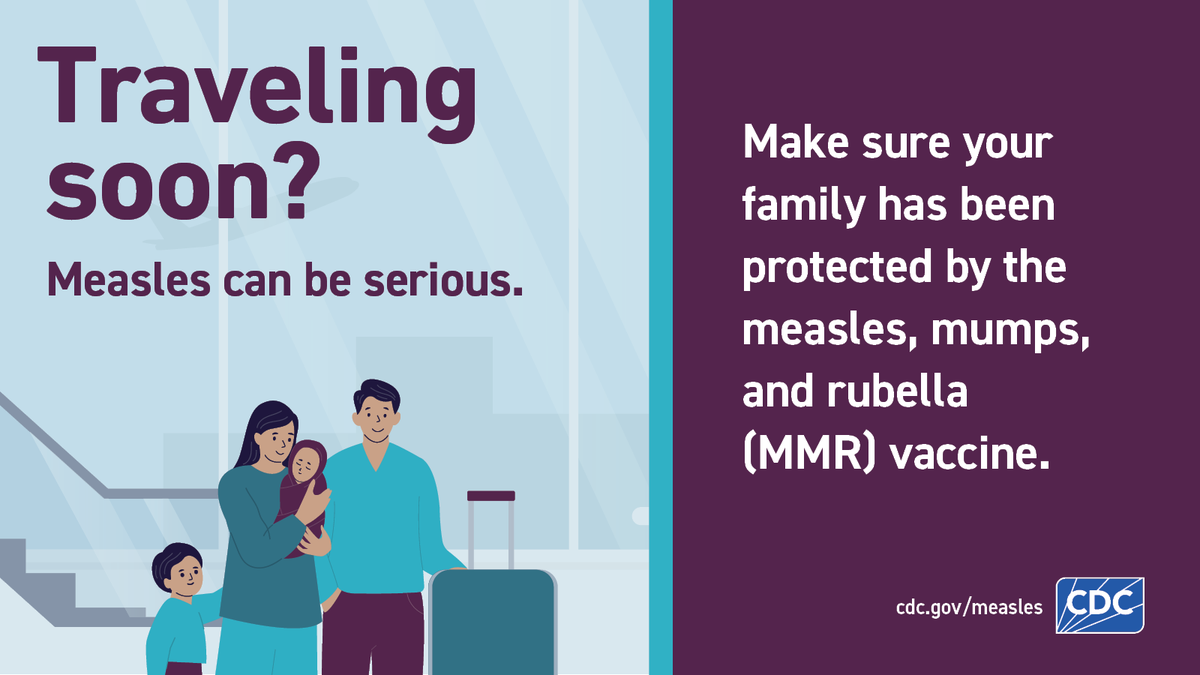 Traveling soon?

Measles can be serious.

Make sure your family has been protected by the measles, mumps, and rubella (MMR) vaccine.

cdc.gov/measles

CDC